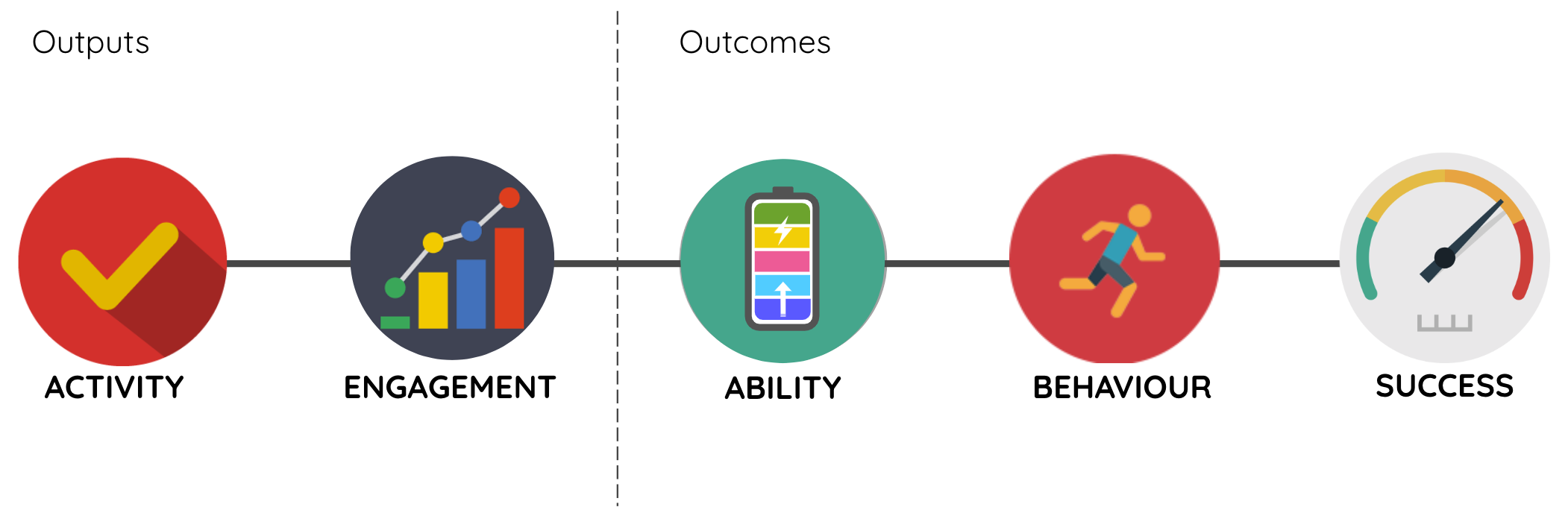 Outputs

Outcomes

ACTIVITY

ENGAGEMENT

ABILITY

BEHAVIOUR

SUCCESS